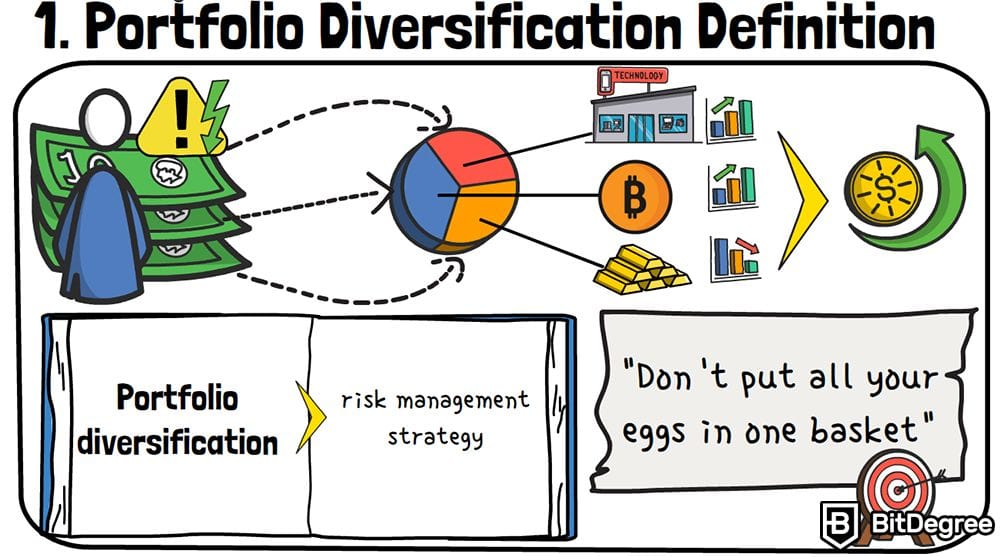 1. Portfolio Diversification Definition

TECHNOLOGY

Portfolio diversification

risk management strategy

"Don't put all your eggs in one basket"

BitDegree